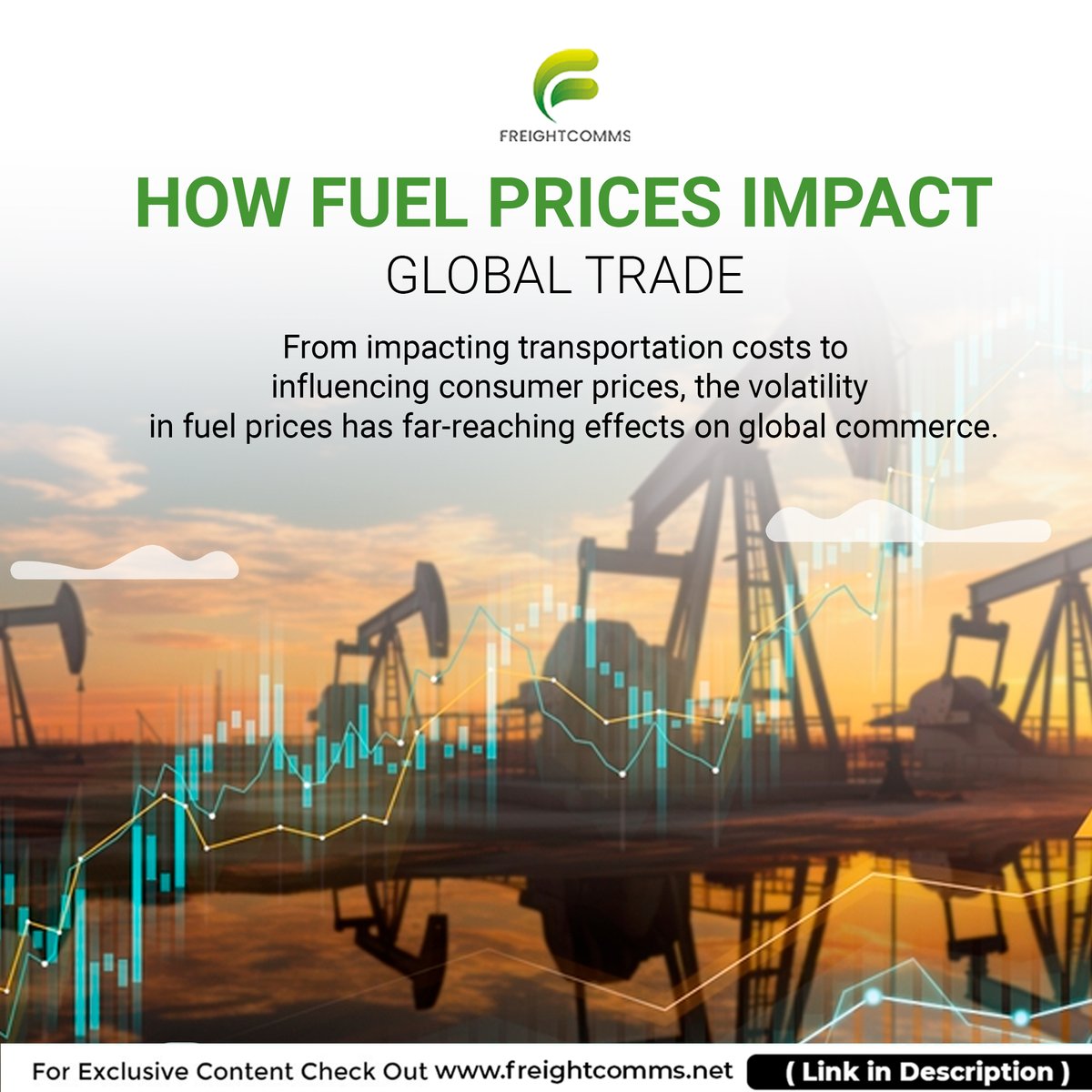 FREIGHTCOMMS

HOW FUEL PRICES IMPACT
GLOBAL TRADE

From impacting transportation costs to influencing consumer prices, the volatility in fuel prices has far-reaching effects on global commerce.

For Exclusive Content Check Out www.freightcomms.net ( Link in Description )